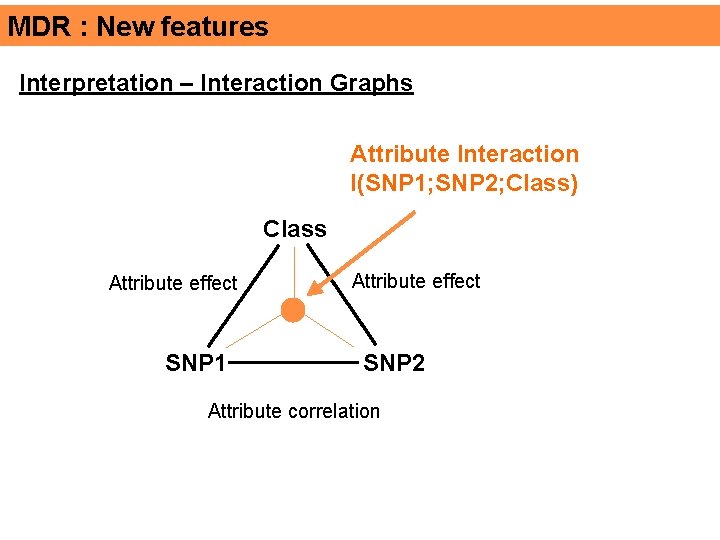 MDR : New features

Interpretation – Interaction Graphs

Attribute Interaction
I(SNP1;SNP2;Class)

Class

Attribute effect

Attribute effect

SNP1

SNP2

Attribute correlation